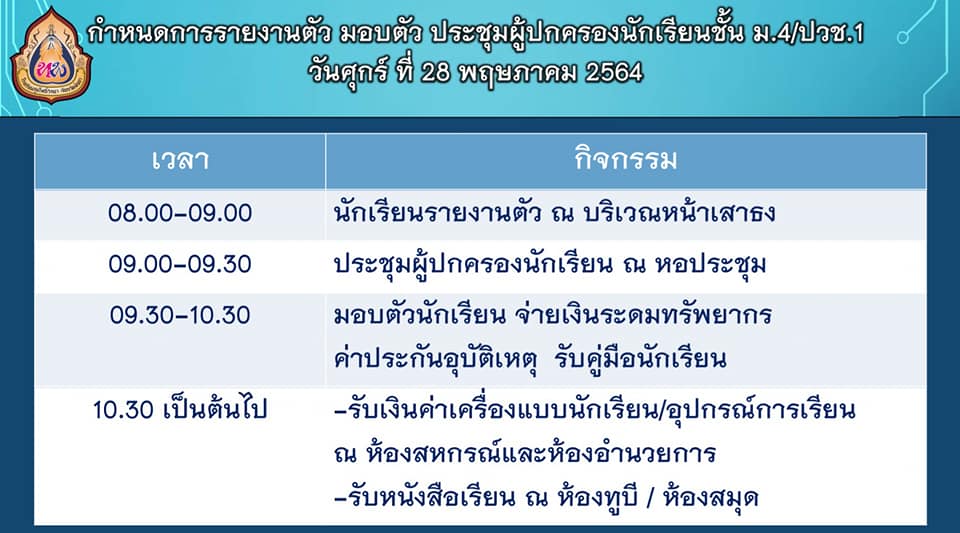 กำหนดการรายงานตัว มอบตัว ประชุมผู้ปกครองนักเรียนชั้น ม.4/ปวช.1
วันศุกร์ ที่ 28 พฤษภาคม 2564

| เวลา | กิจกรรม |
|---|---|
| 08.00-09.00 | นักเรียนรายงานตัว ณ บริเวณหน้าเสาธง |
| 09.00-09.30 | ประชุมผู้ปกครองนักเรียน ณ หอประชุม |
| 09.30-10.30 | มอบตัวนักเรียน จ่ายเงินระดมทรัพยากร ค่าประกันอุบัติเหตุ รับคู่มือนักเรียน |
| 10.30 เป็นต้นไป | -รับเงินค่าเครื่องแบบนักเรียน/อุปกรณ์การเรียน ณ ห้องสหกรณ์และห้องอำนวยการ -รับหนังสือเรียน ณ ห้องทูบี / ห้องสมุด |